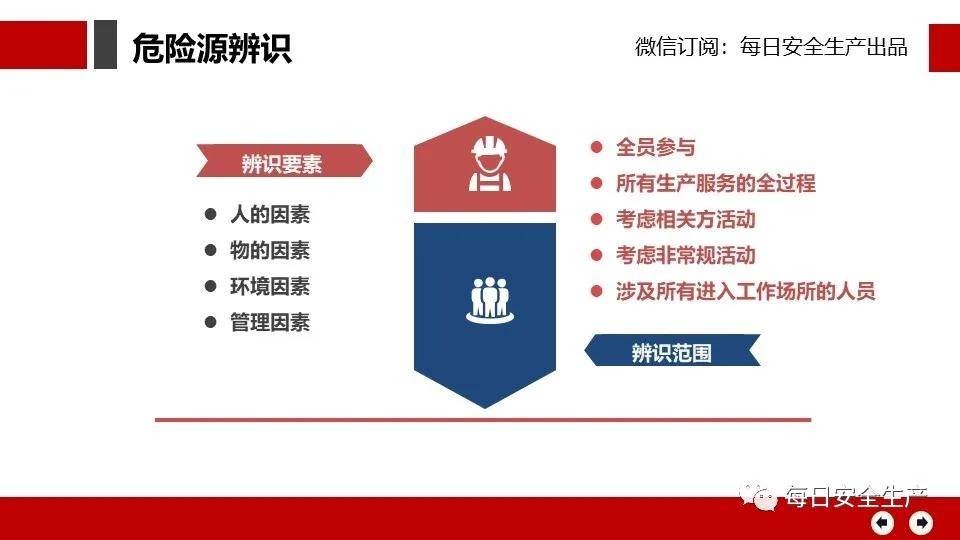 危险源辨识

微信订阅：每日安全生产出品

辨识要素

- 人的因素
- 物的因素
- 环境因素
- 管理因素

- 全员参与
- 所有生产服务的全过程
- 考虑相关方活动
- 考虑非常规活动
- 涉及所有进入工作场所的人员

辨识范围

每日安全生产